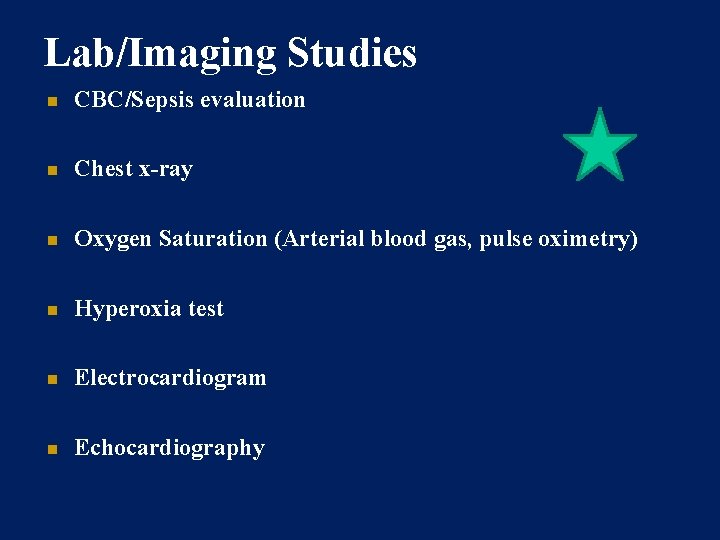 Lab/Imaging Studies

- CBC/Sepsis evaluation
- Chest x-ray
- Oxygen Saturation (Arterial blood gas, pulse oximetry)
- Hyperoxia test
- Electrocardiogram
- Echocardiography